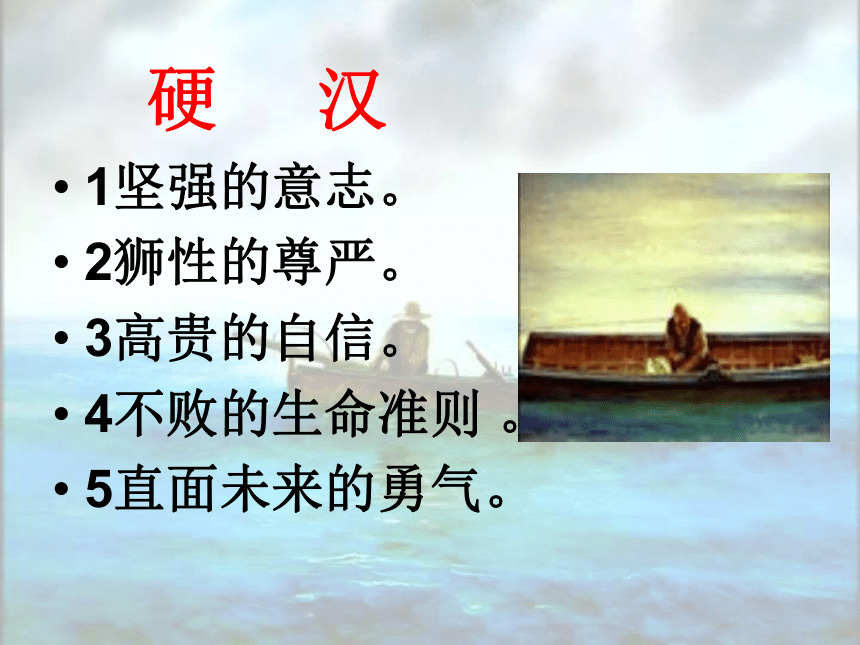 硬　汉

• 1坚强的意志。
• 2狮性的尊严。
• 3高贵的自信。
• 4不败的生命准则 。
• 5直面未来的勇气。